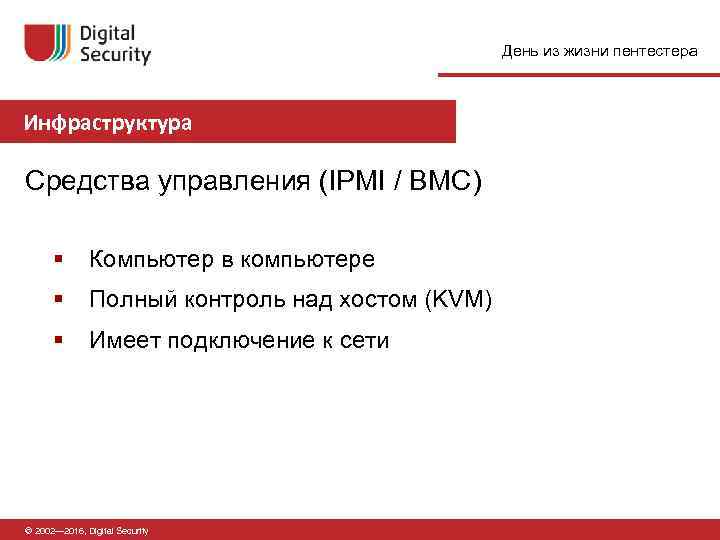 Digital Security

День из жизни пентестера

Инфраструктура

Средства управления (IPMI / BMC)

▪ Компьютер в компьютере
▪ Полный контроль над хостом (KVM)
▪ Имеет подключение к сети

© 2002—2016, Digital Security